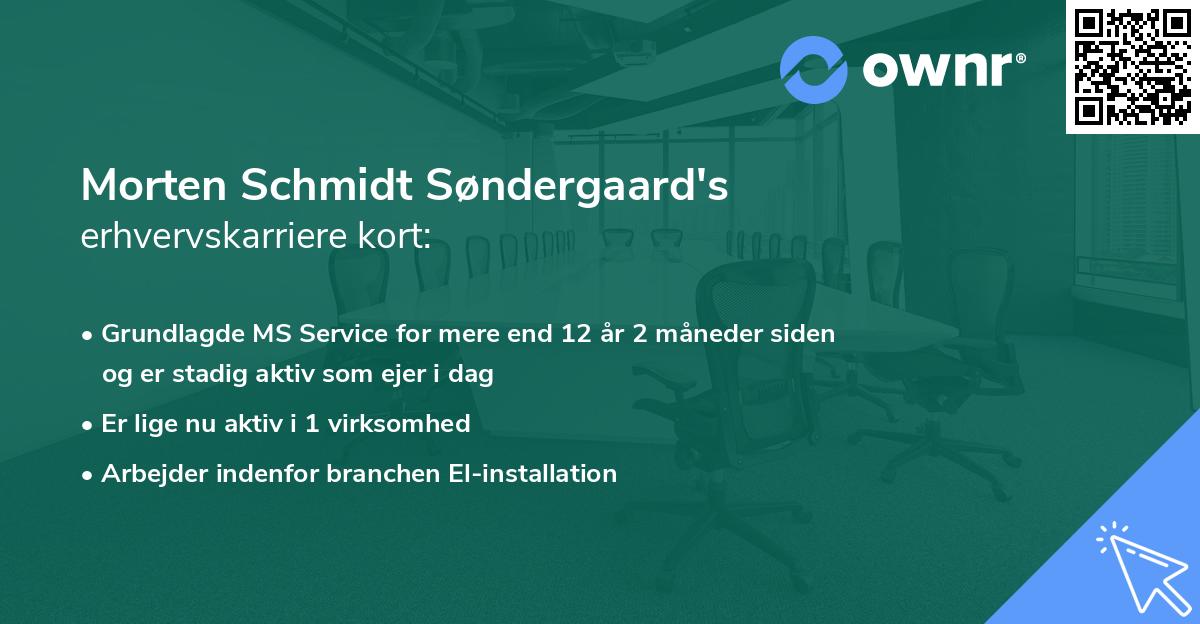 ownr®

Morten Schmidt Søndergaard's
erhvervskarriere kort:

• Grundlagde MS Service for mere end 12 år 2 måneder siden og er stadig aktiv som ejer i dag
• Er lige nu aktiv i 1 virksomhed
• Arbejder indenfor branchen El-installation